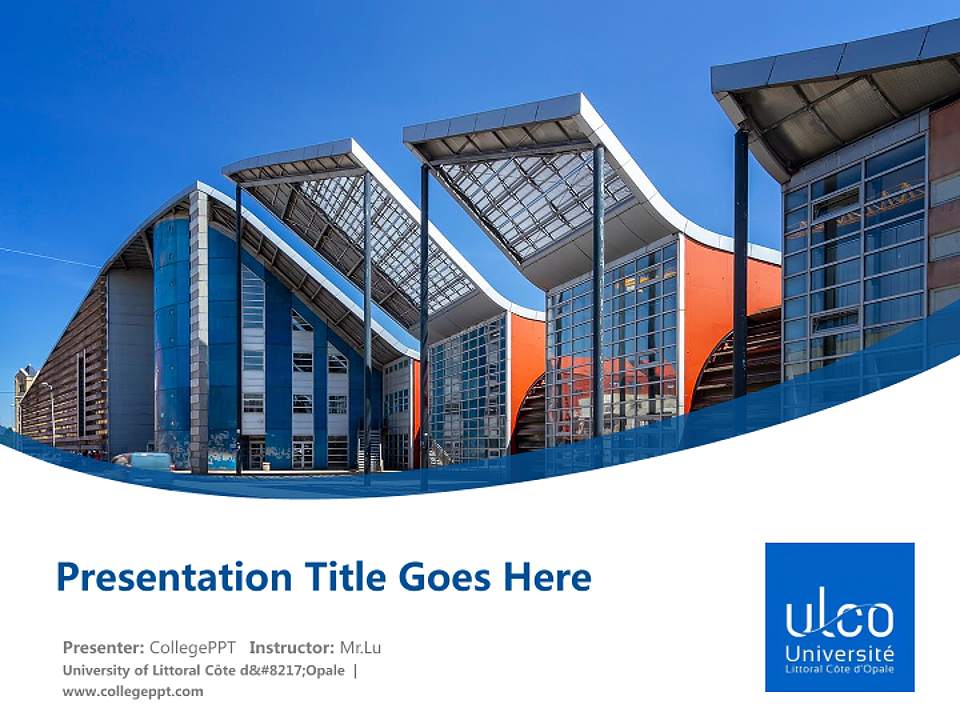 Presentation Title Goes Here

Presenter: CollegePPT Instructor: Mr.Lu
University of Littoral Côte d&#8217;Opale |
www.collegeppt.com

ulco
Université
Littoral Côte d'Opale